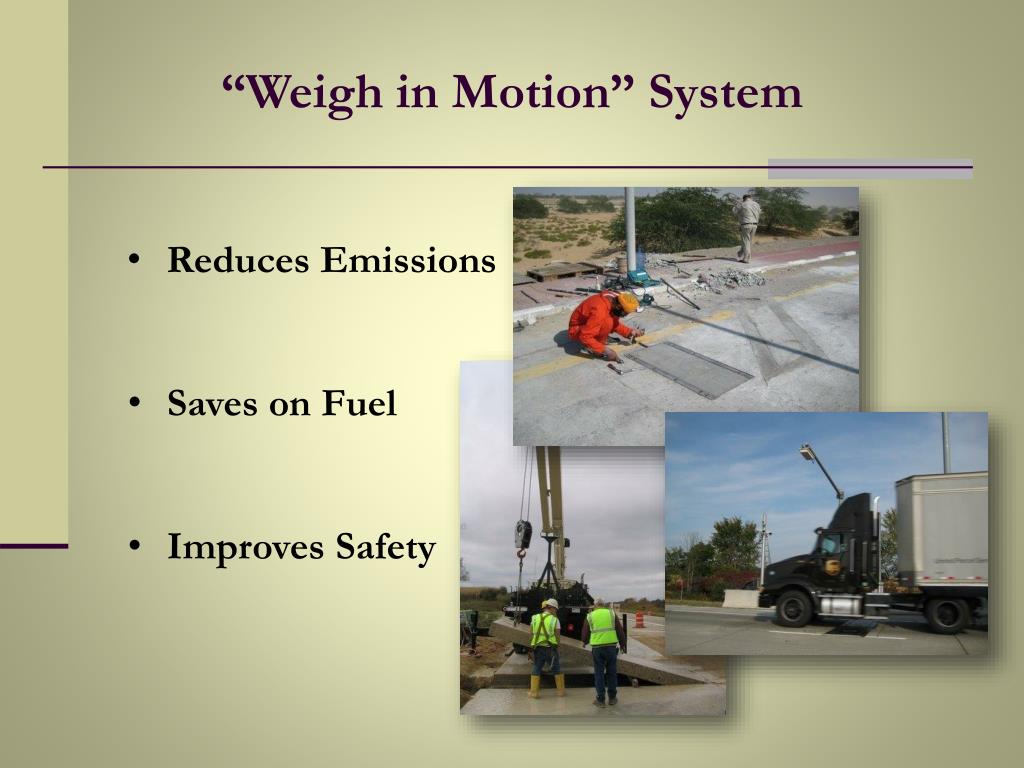 “Weigh in Motion” System

• Reduces Emissions

• Saves on Fuel

• Improves Safety